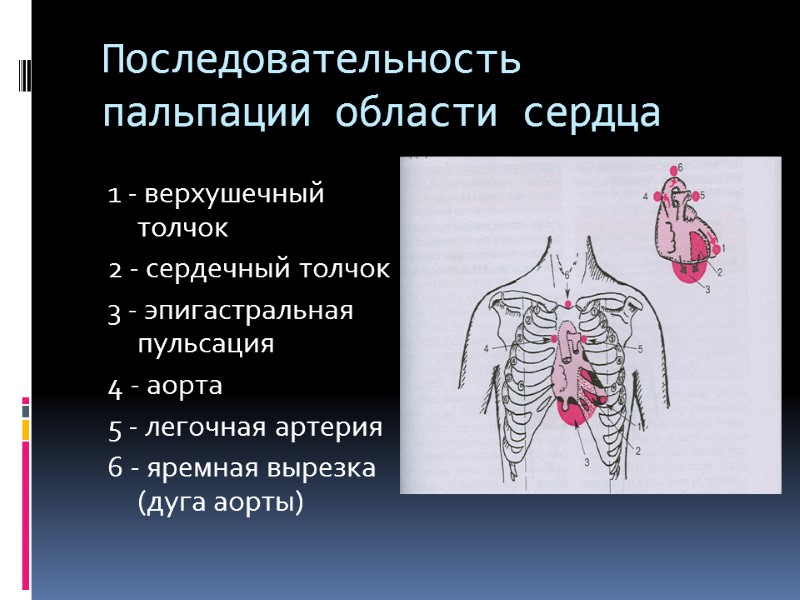 Последовательность пальпации области сердца

1 - верхушечный толчок

2 - сердечный толчок

3 - эпигастральная пульсация

4 - аорта

5 - легочная артерия

6 - яремная вырезка (дуга аорты)

6
4
5
1
2
3

6
4
5
1
2
3